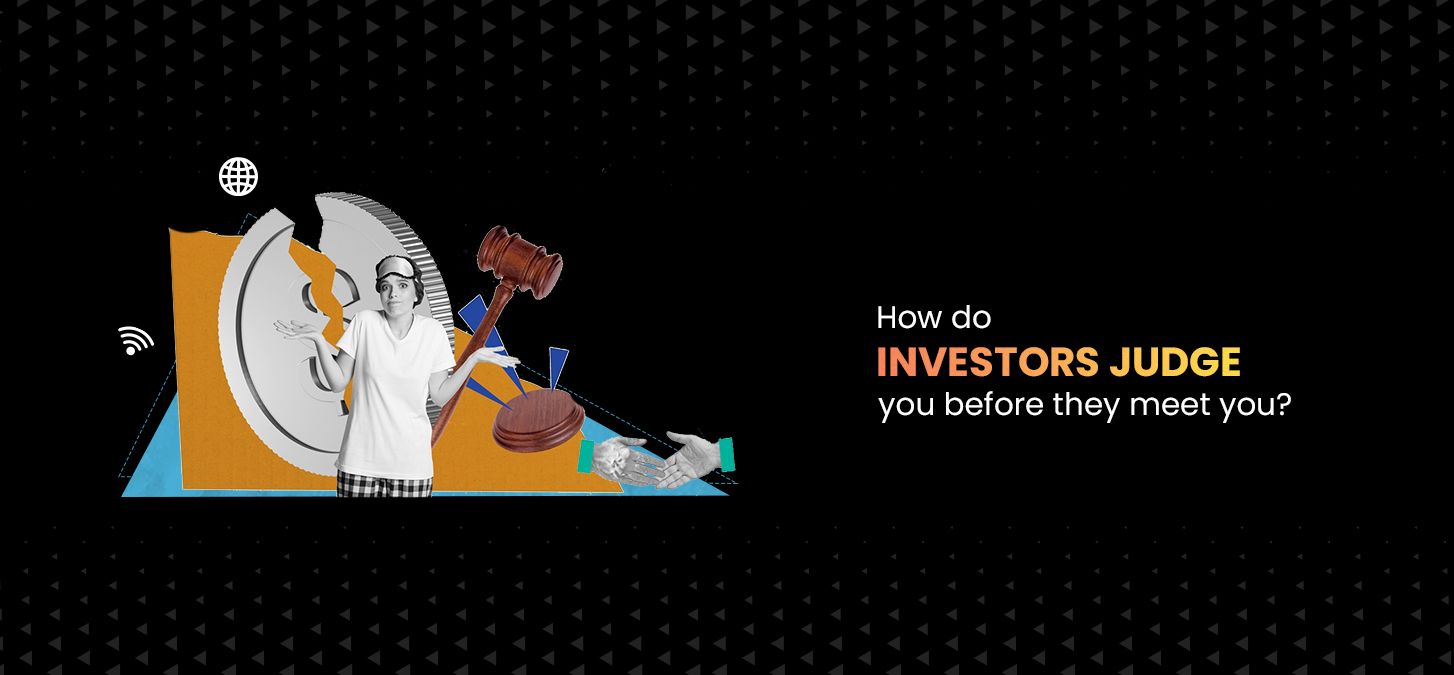 How do
INVESTORS JUDGE
you before they meet you?